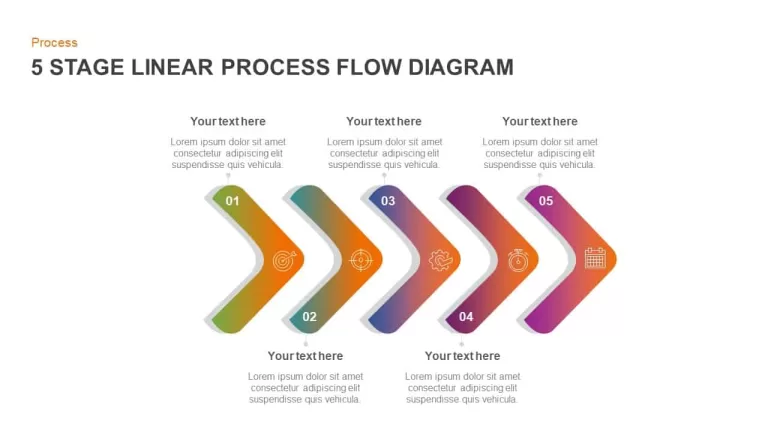 Process
5 STAGE LINEAR PROCESS FLOW DIAGRAM

Your text here
Lorem ipsum dolor sit amet consectetur adipiscing elit suspendisse quis vehicula.

Your text here
Lorem ipsum dolor sit amet consectetur adipiscing elit suspendisse quis vehicula.

Your text here
Lorem ipsum dolor sit amet consectetur adipiscing elit suspendisse quis vehicula.

01

03

05

02

04

Your text here
Lorem ipsum dolor sit amet consectetur adipiscing elit suspendisse quis vehicula.

Your text here
Lorem ipsum dolor sit amet consectetur adipiscing elit suspendisse quis vehicula.